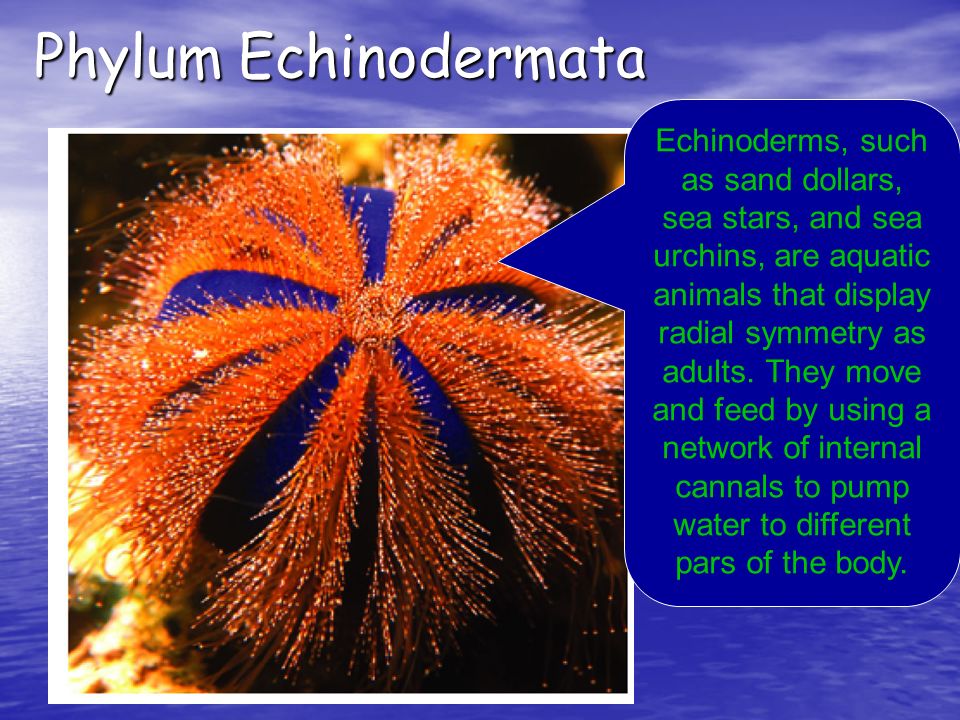 Phylum Echinodermata

Echinoderms, such as sand dollars, sea stars, and sea urchins, are aquatic animals that display radial symmetry as adults. They move and feed by using a network of internal cannals to pump water to different pars of the body.